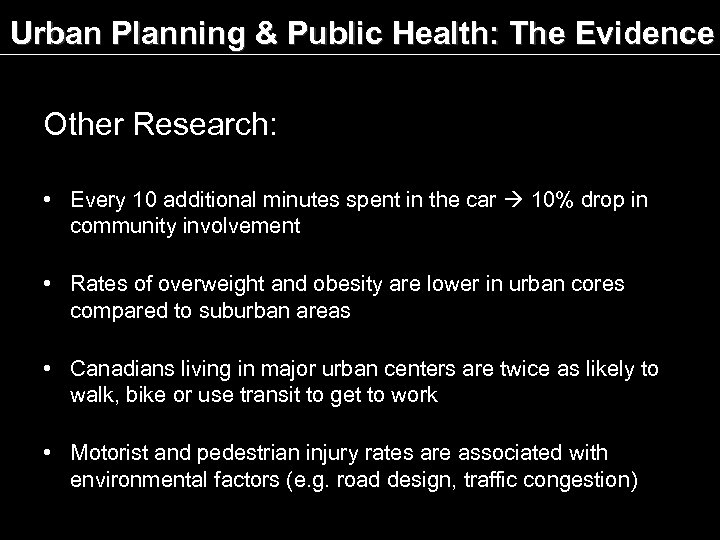 Urban Planning & Public Health: The Evidence

Other Research:

• Every 10 additional minutes spent in the car → 10% drop in community involvement

• Rates of overweight and obesity are lower in urban cores compared to suburban areas

• Canadians living in major urban centers are twice as likely to walk, bike or use transit to get to work

• Motorist and pedestrian injury rates are associated with environmental factors (e.g. road design, traffic congestion)